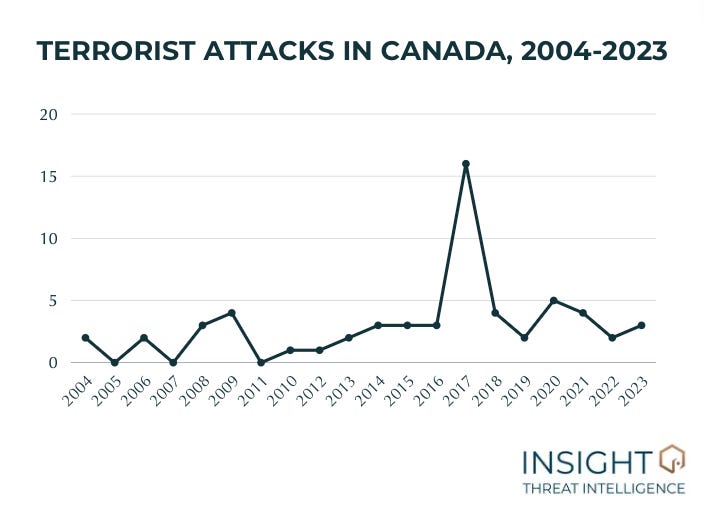 TERRORIST ATTACKS IN CANADA, 2004-2023

20
15
10
5
0

2004
2005
2006
2007
2008
2009
2011
2010
2012
2013
2014
2015
2016
2017
2018
2019
2020
2021
2022
2023

INSIGHT
THREAT INTELLIGENCE